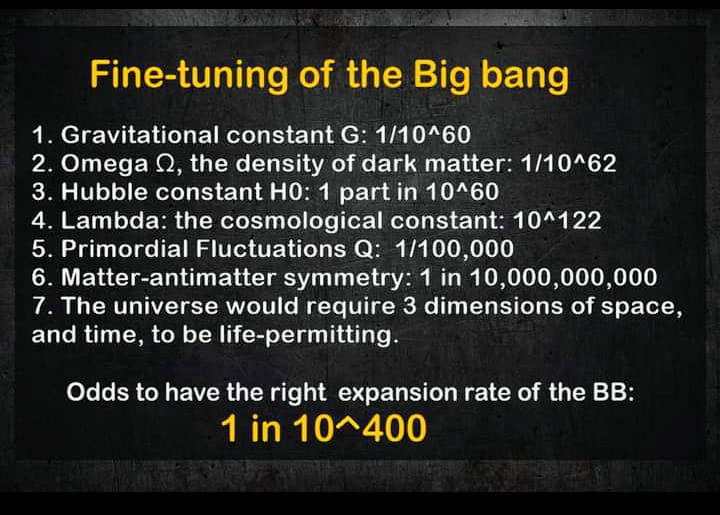 Fine-tuning of the Big bang

1. Gravitational constant G: 1/10^60
2. Omega Ω, the density of dark matter: 1/10^62
3. Hubble constant H0: 1 part in 10^60
4. Lambda: the cosmological constant: 10^122
5. Primordial Fluctuations Q: 1/100,000
6. Matter-antimatter symmetry: 1 in 10,000,000,000
7. The universe would require 3 dimensions of space, and time, to be life-permitting.

Odds to have the right expansion rate of the BB:
1 in 10^400